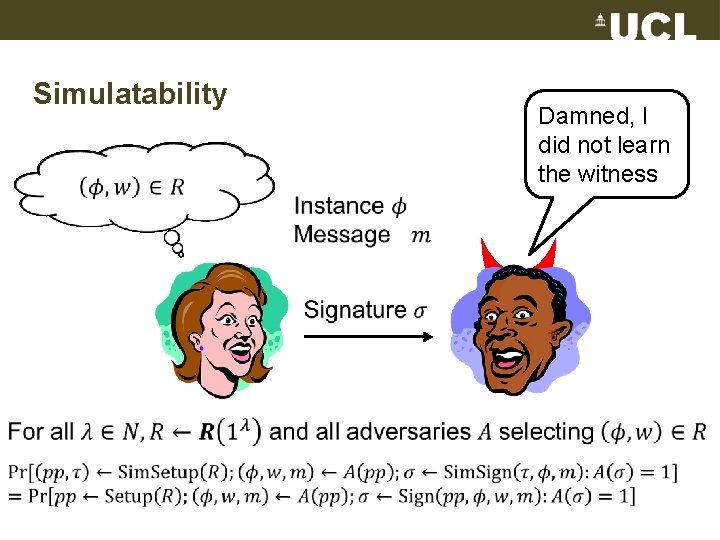 UCL

Simulatability

$(\phi, w) \in R$

Damned, I did not learn the witness

Instance $\phi$
Message $m$

Signature $\sigma$

For all $\lambda \in N, R \leftarrow \boldsymbol{R}(1^\lambda)$ and all adversaries $A$ selecting $(\phi, w) \in R$

$\Pr[(pp, \tau) \leftarrow \text{SimSetup}(R); (\phi, w, m) \leftarrow A(pp); \sigma \leftarrow \text{SimSign}(\tau, \phi, m): A(\sigma) = 1]$
$= \Pr[pp \leftarrow \text{Setup}(R); (\phi, w, m) \leftarrow A(pp); \sigma \leftarrow \text{Sign}(pp, \phi, w, m): A(\sigma) = 1]$